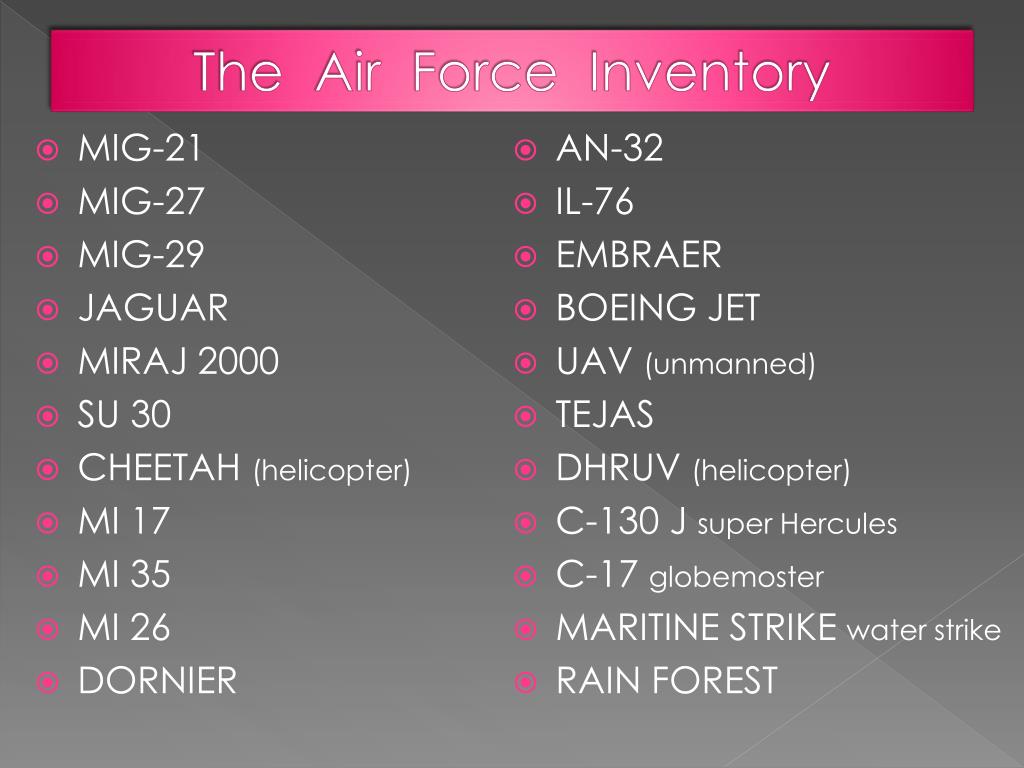 The Air Force Inventory

MIG-21
MIG-27
MIG-29
JAGUAR
MIRAJ 2000
SU 30
CHEETAH (helicopter)
MI 17
MI 35
MI 26
DORNIER

AN-32
IL-76
EMBRAER
BOEING JET
UAV (unmanned)
TEJAS
DHRUV (helicopter)
C-130 J super Hercules
C-17 globemoster
MARITINE STRIKE water strike
RAIN FOREST